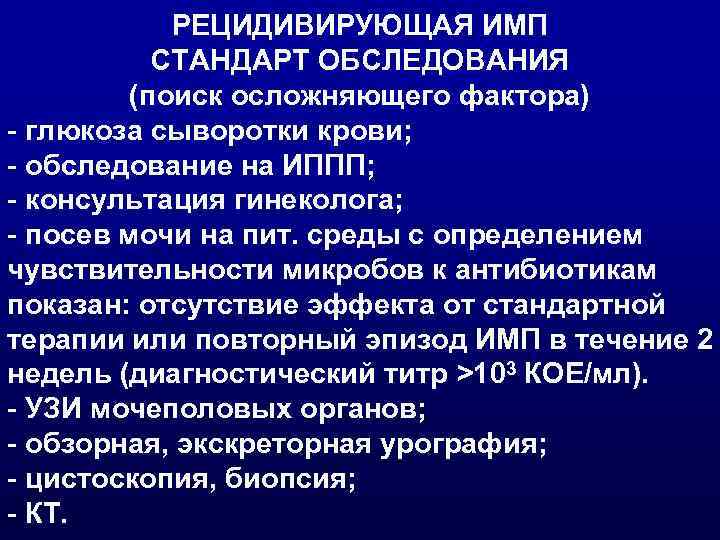 РЕЦИДИВИРУЮЩАЯ ИМП
СТАНДАРТ ОБСЛЕДОВАНИЯ
(поиск осложняющего фактора)

- глюкоза сыворотки крови;
- обследование на ИППП;
- консультация гинеколога;
- посев мочи на пит. среды с определением чувствительности микробов к антибиотикам показан: отсутствие эффекта от стандартной терапии или повторный эпизод ИМП в течение 2 недель (диагностический титр $>10^3$ КОЕ/мл).
- УЗИ мочеполовых органов;
- обзорная, экскреторная урография;
- цистоскопия, биопсия;
- КТ.